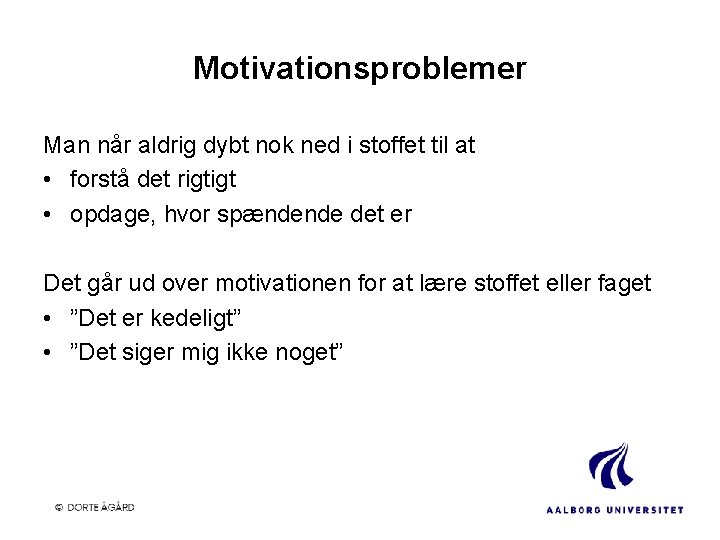 Motivationsproblemer

Man når aldrig dybt nok ned i stoffet til at
• forstå det rigtigt
• opdage, hvor spændende det er

Det går ud over motivationen for at lære stoffet eller faget
• ”Det er kedeligt”
• ”Det siger mig ikke noget”

© DORTE ÅGÅRD

AALBORG UNIVERSITET